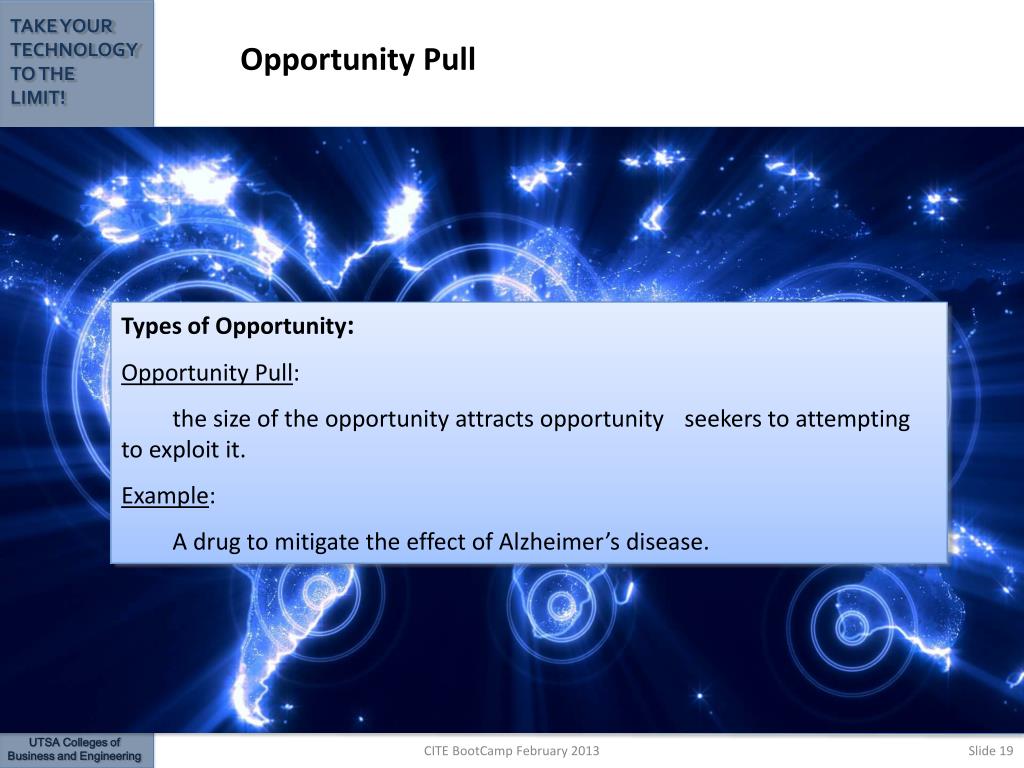 TAKE YOUR TECHNOLOGY TO THE LIMIT!

Opportunity Pull

Types of Opportunity:

Opportunity Pull:

the size of the opportunity attracts opportunity seekers to attempting to exploit it.

Example:

A drug to mitigate the effect of Alzheimer's disease.

UTSA Colleges of Business and Engineering

CITE BootCamp February 2013

Slide 19